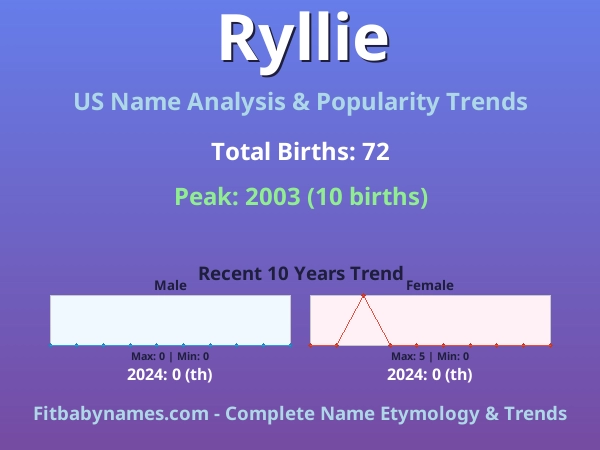 Ryllie

US Name Analysis & Popularity Trends

Total Births: 72

Peak: 2003 (10 births)

Recent 10 Years Trend

Male

Max: 0 | Min: 0

2024: 0 (th)

Female

Max: 5 | Min: 0

2024: 0 (th)

Fitbabynames.com - Complete Name Etymology & Trends